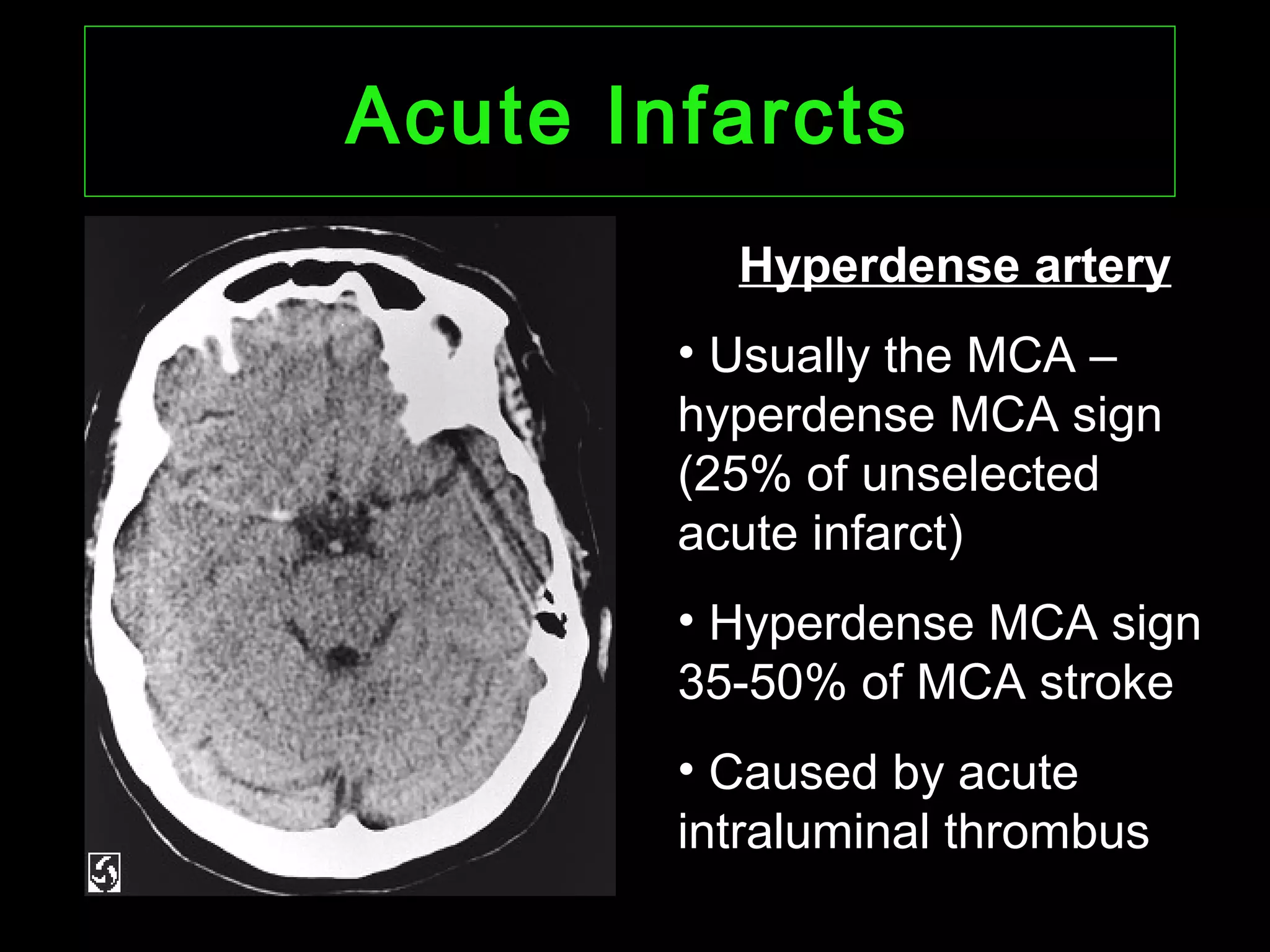 Acute Infarcts

Hyperdense artery

• Usually the MCA – hyperdense MCA sign (25% of unselected acute infarct)

• Hyperdense MCA sign 35-50% of MCA stroke

• Caused by acute intraluminal thrombus